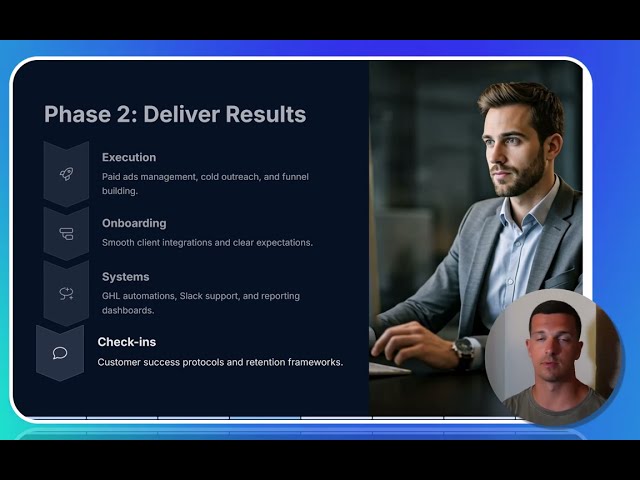 Phase 2: Deliver Results

Execution
Paid ads management, cold outreach, and funnel building.

Onboarding
Smooth client integrations and clear expectations.

Systems
GHL automations, Slack support, and reporting dashboards.

Check-ins
Customer success protocols and retention frameworks.